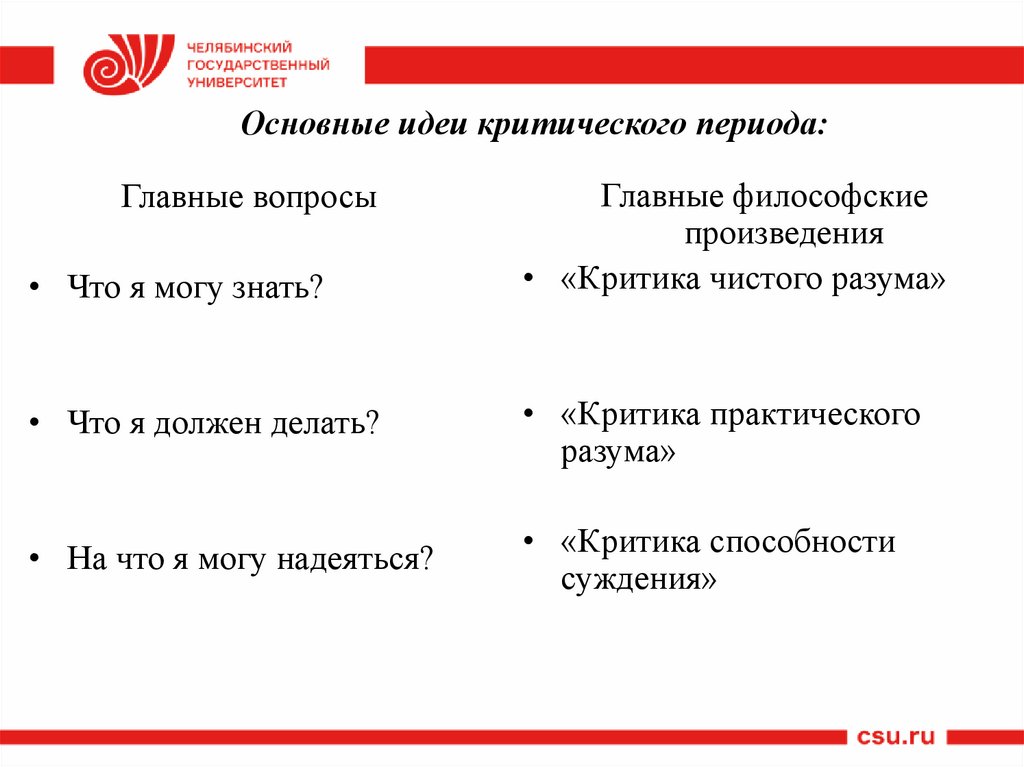 ЧЕЛЯБИНСКИЙ ГОСУДАРСТВЕННЫЙ УНИВЕРСИТЕТ

Основные идеи критического периода:

Главные вопросы

• Что я могу знать?

• Что я должен делать?

• На что я могу надеяться?

Главные философские произведения

• «Критика чистого разума»

• «Критика практического разума»

• «Критика способности суждения»

csu.ru